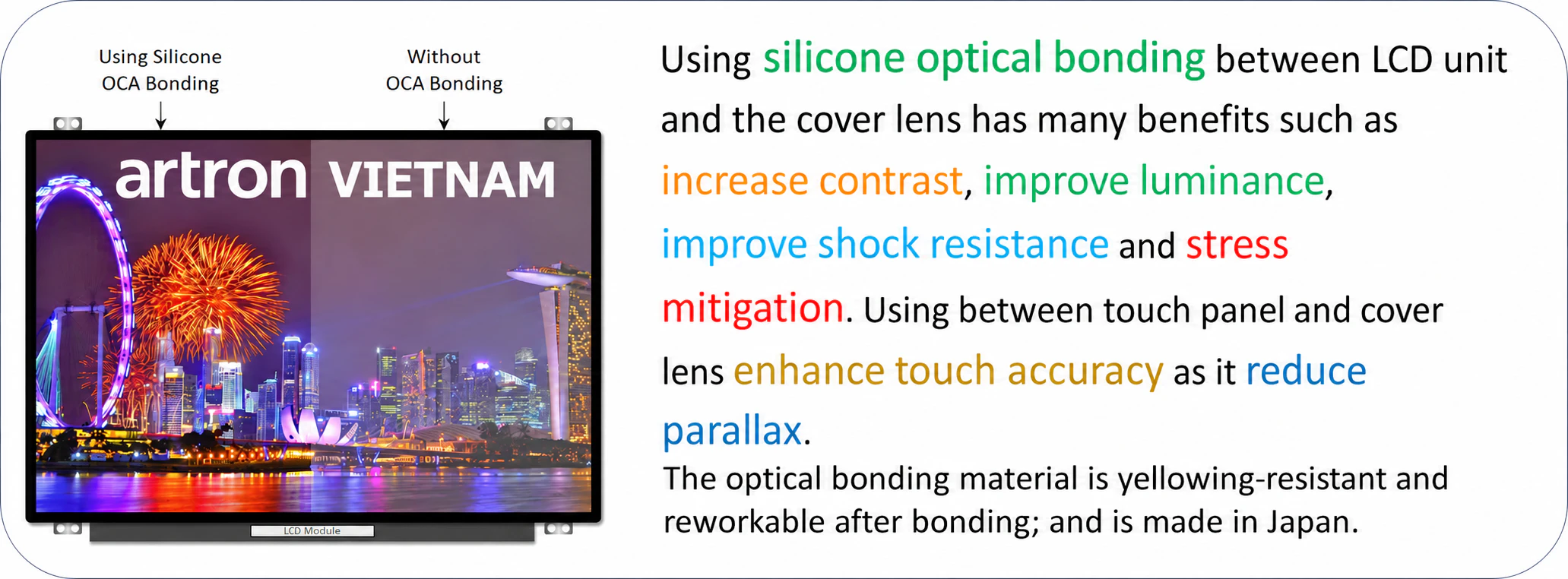 Using Silicone OCA Bonding

Without OCA Bonding

artron VIETNAM

LCD Module

Using silicone optical bonding between LCD unit and the cover lens has many benefits such as increase contrast, improve luminance, improve shock resistance and stress mitigation. Using between touch panel and cover lens enhance touch accuracy as it reduce parallax.

The optical bonding material is yellowing-resistant and reworkable after bonding; and is made in Japan.